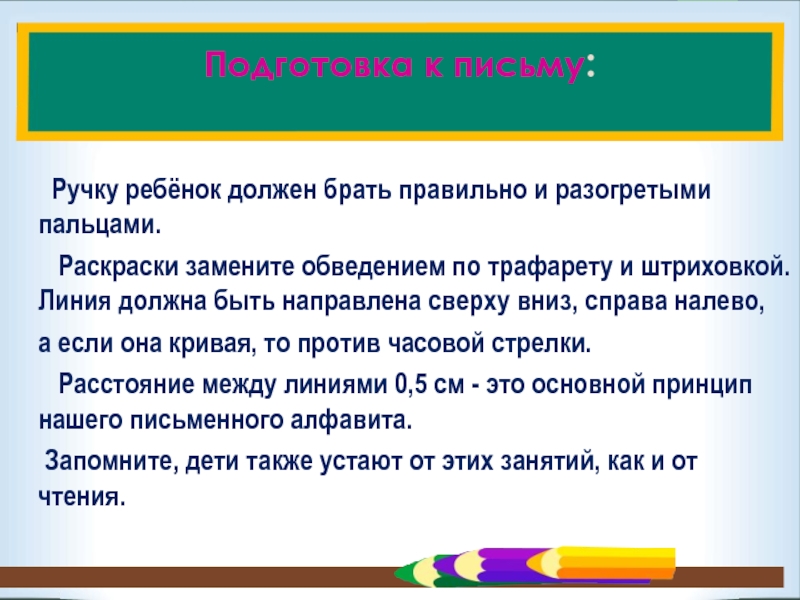 Подготовка к письму:

Ручку ребёнок должен брать правильно и разогретыми пальцами.

Раскраски замените обведением по трафарету и штриховкой. Линия должна быть направлена сверху вниз, справа налево,

а если она кривая, то против часовой стрелки.

Расстояние между линиями 0,5 см - это основной принцип нашего письменного алфавита.

Запомните, дети также устают от этих занятий, как и от чтения.